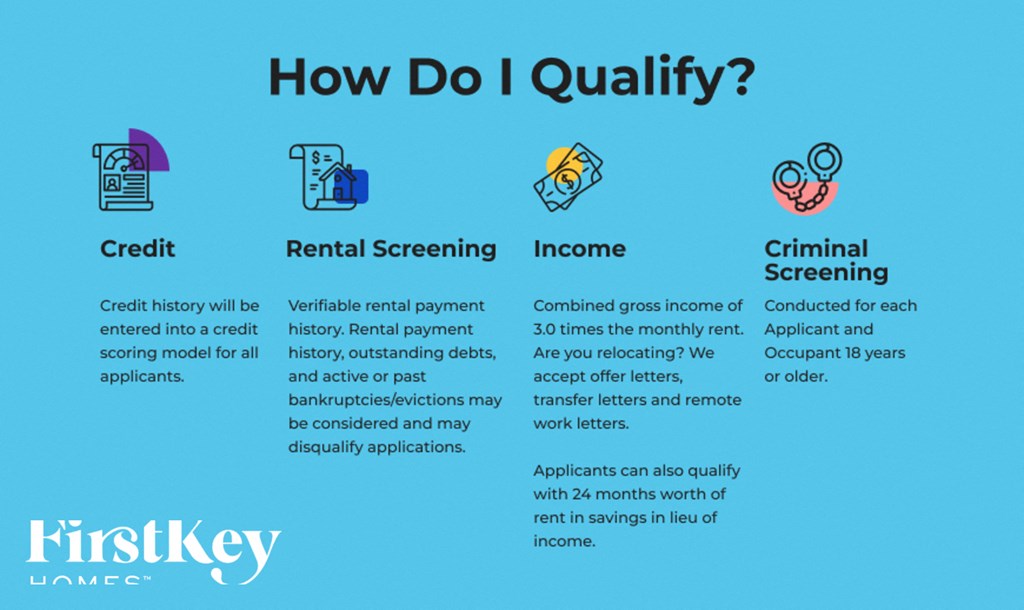 How Do I Qualify?

Credit

Credit history will be entered into a credit scoring model for all applicants.

Rental Screening

Verifiable rental payment history. Rental payment history, outstanding debts, and active or past bankruptcies/evictions may be considered and may disqualify applications.

Income

Combined gross income of 3.0 times the monthly rent. Are you relocating? We accept offer letters, transfer letters and remote work letters.

Applicants can also qualify with 24 months worth of rent in savings in lieu of income.

Criminal Screening

Conducted for each Applicant and Occupant 18 years or older.

FirstKey HOMES™